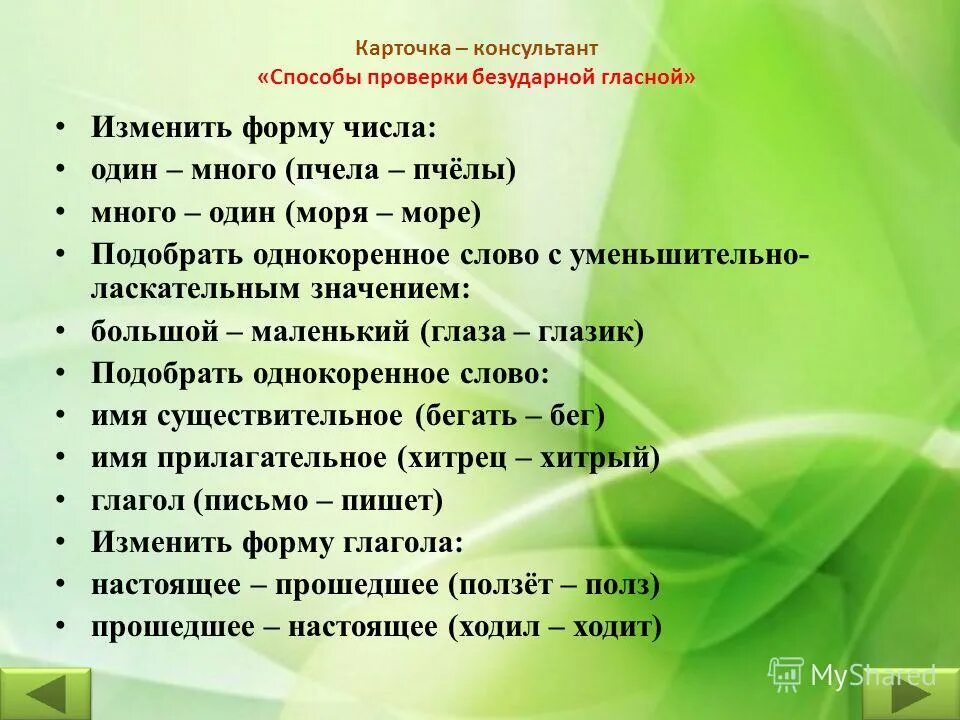 Карточка – консультант
«Способы проверки безударной гласной»

• Изменить форму числа:
• один – много (пчела – пчёлы)
• много – один (моря – море)
• Подобрать однокоренное слово с уменьшительно-ласкательным значением:
• большой – маленький (глаза – глазик)
• Подобрать однокоренное слово:
• имя существительное (бегать – бег)
• имя прилагательное (хитрец – хитрый)
• глагол (письмо – пишет)
• Изменить форму глагола:
• настоящее – прошедшее (ползёт – полз)
• прошедшее – настоящее (ходил – ходит)

MyShared